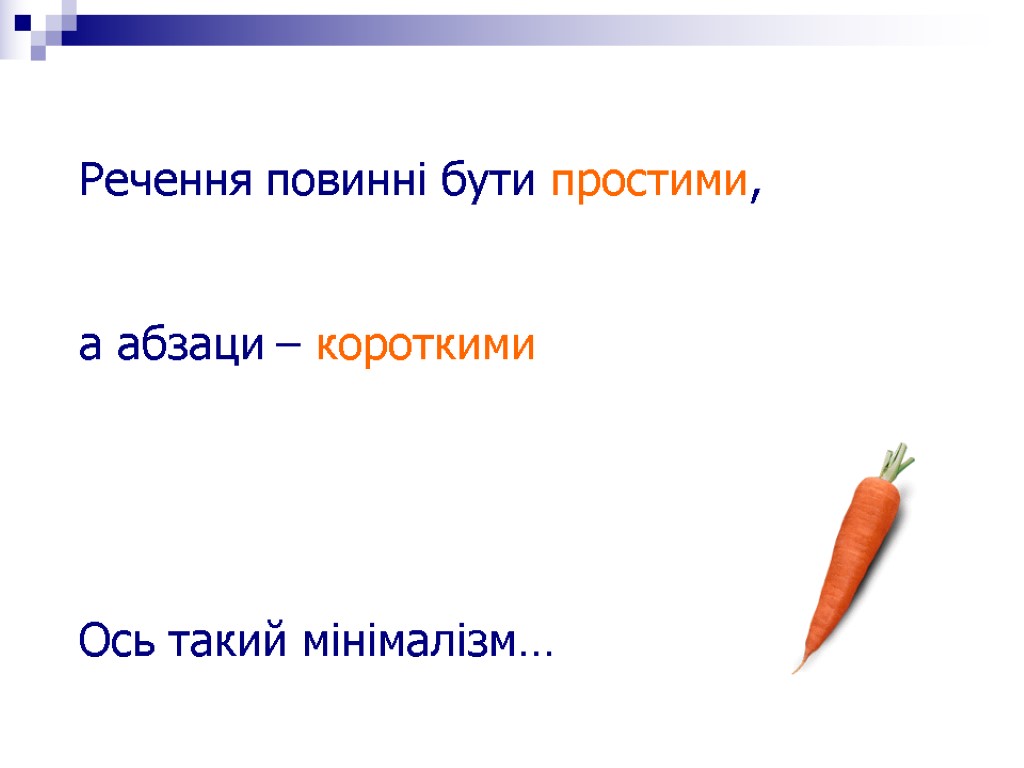 Речення повинні бути простими,

а абзаци – короткими

Ось такий мінімалізм…